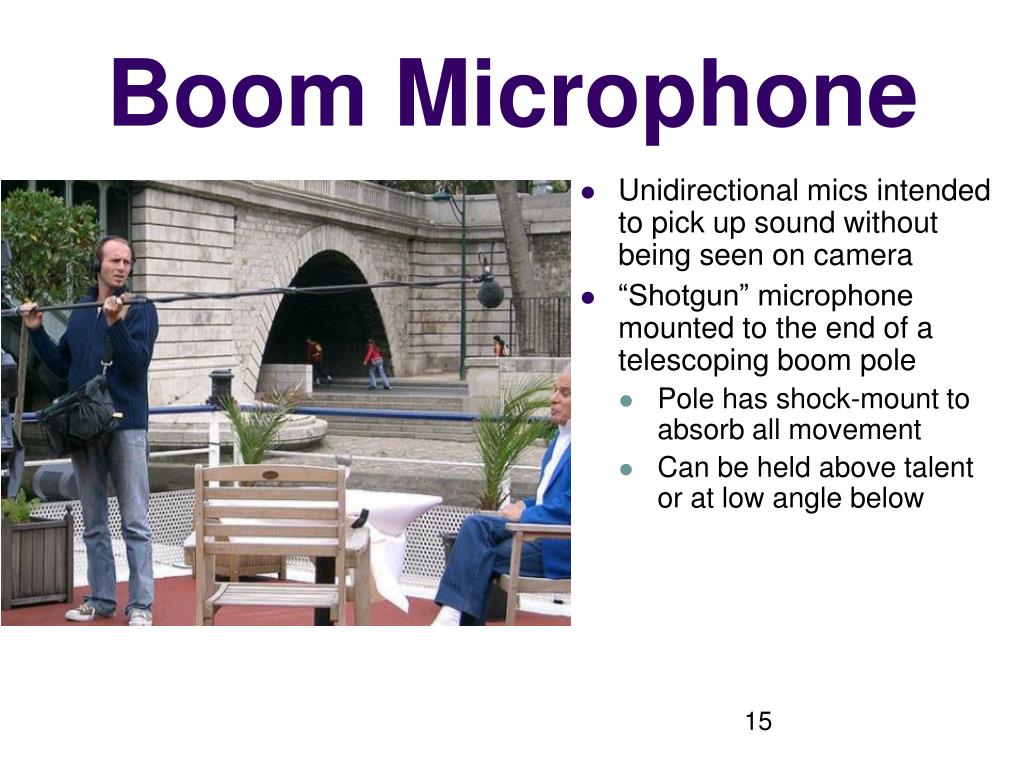 Boom Microphone

- Unidirectional mics intended to pick up sound without being seen on camera
- “Shotgun” microphone mounted to the end of a telescoping boom pole
  - Pole has shock-mount to absorb all movement
  - Can be held above talent or at low angle below

15